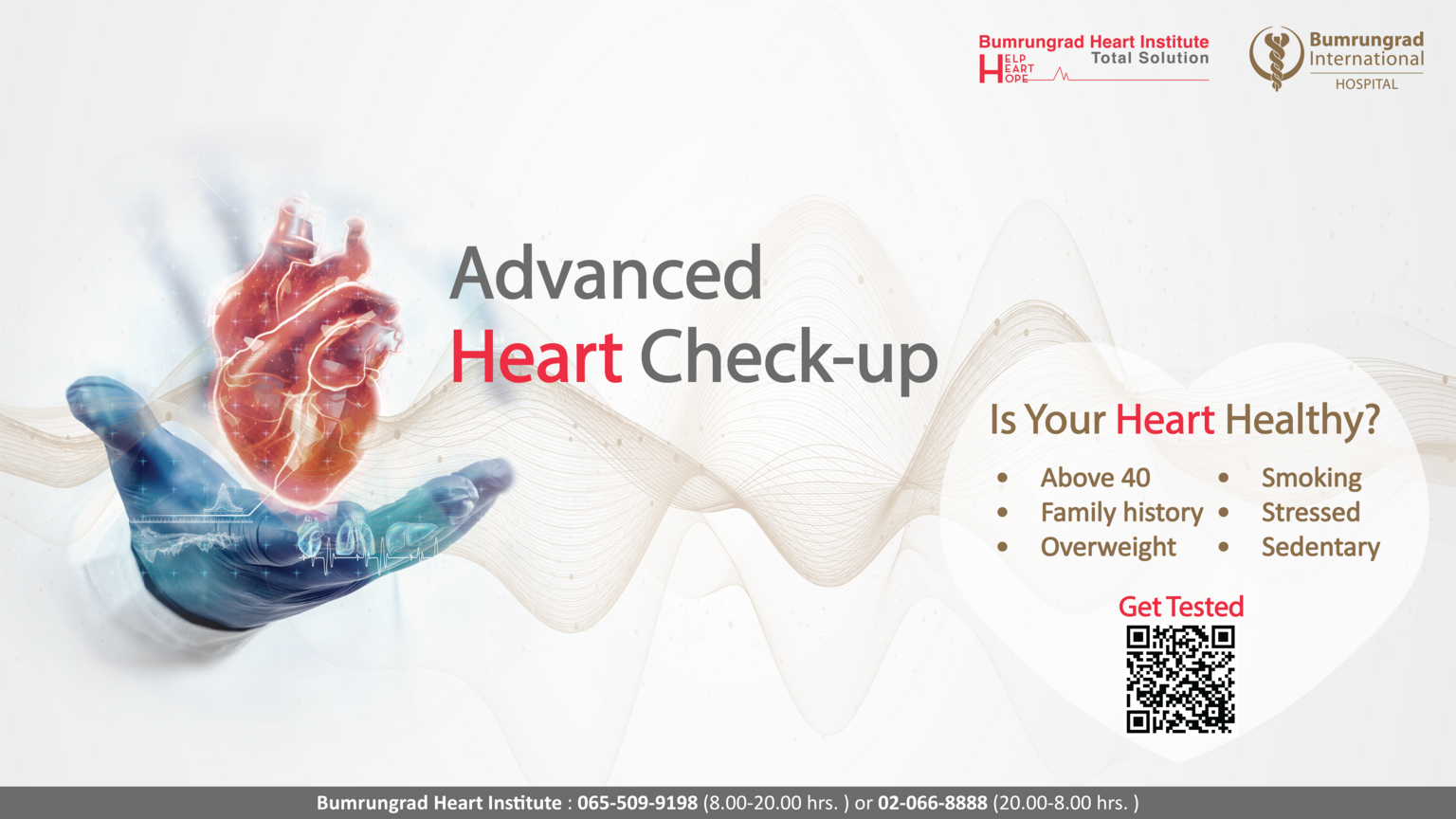 Bumrungrad Heart Institute
Total Solution
HELP
HEART
HOPE

Bumrungrad
International
HOSPITAL

Advanced
Heart Check-up

Is Your Heart Healthy?

• Above 40
• Family history
• Overweight
• Smoking
• Stressed
• Sedentary

Get Tested

Bumrungrad Heart Institute : 065-509-9198 (8.00-20.00 hrs. ) or 02-066-8888 (20.00-8.00 hrs. )